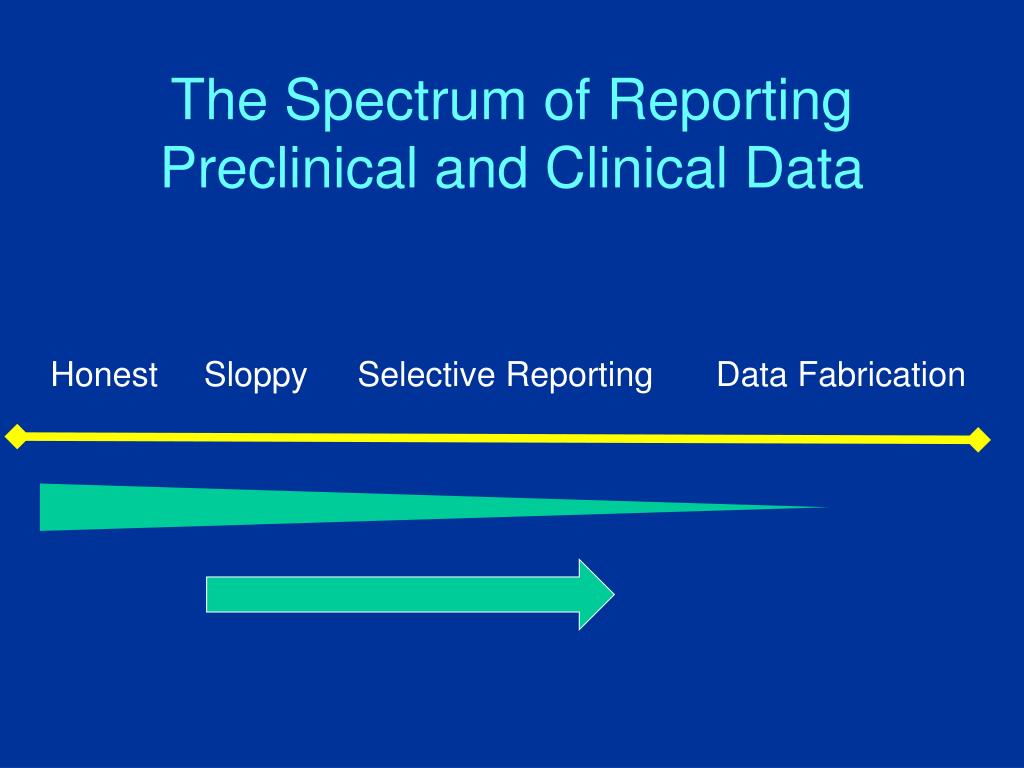 The Spectrum of Reporting Preclinical and Clinical Data

Honest Sloppy Selective Reporting Data Fabrication